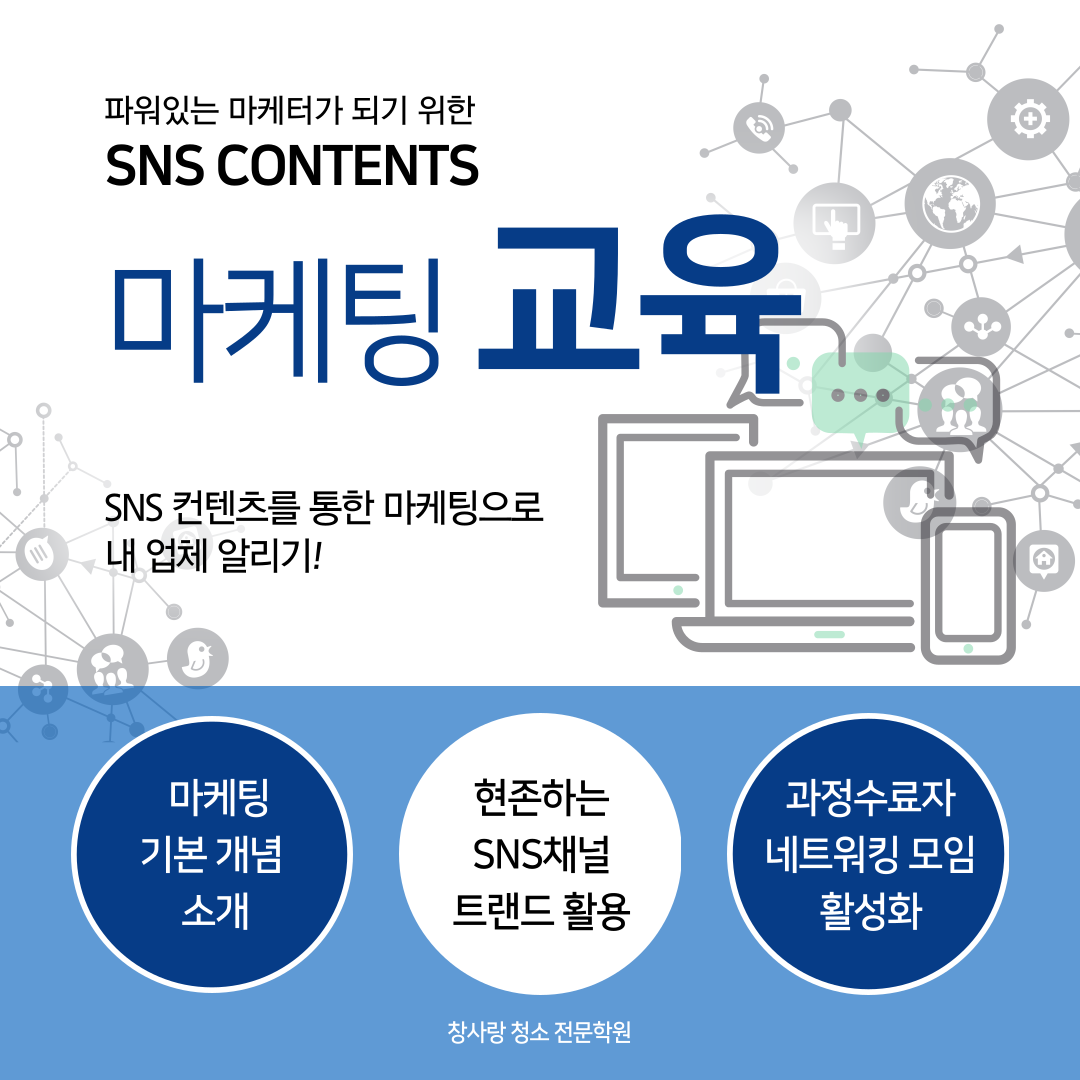 파워있는 마케터가 되기 위한
SNS CONTENTS

마케팅 교육

SNS 컨텐츠를 통한 마케팅으로
내 업체 알리기!

마케팅
기본 개념
소개

현존하는
SNS채널
트랜드 활용

과정수료자
네트워킹 모임
활성화

창사랑 청소 전문학원